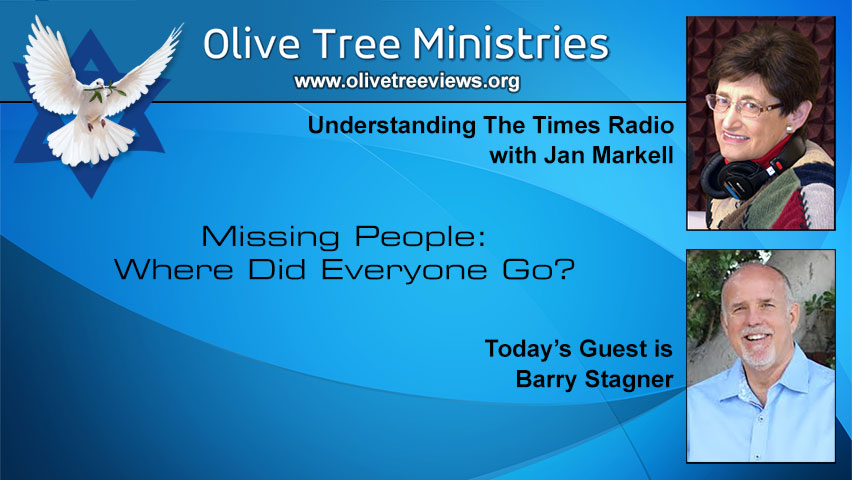 Olive Tree Ministries
www.olivetreeviews.org

Understanding The Times Radio
with Jan Markell

Missing People:
Where Did Everyone Go?

Today's Guest is
Barry Stagner